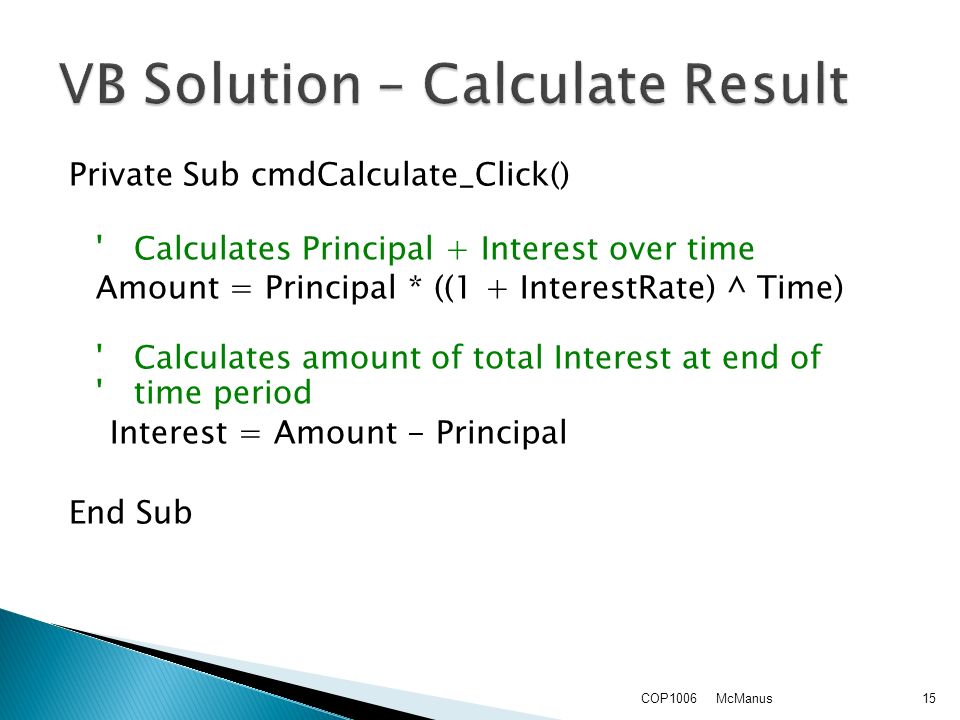 VB Solution – Calculate Result

Private Sub cmdCalculate_Click()

' Calculates Principal + Interest over time
Amount = Principal * ((1 + InterestRate) ^ Time)

' Calculates amount of total Interest at end of
' time period
Interest = Amount - Principal

End Sub

COP1006 McManus 15